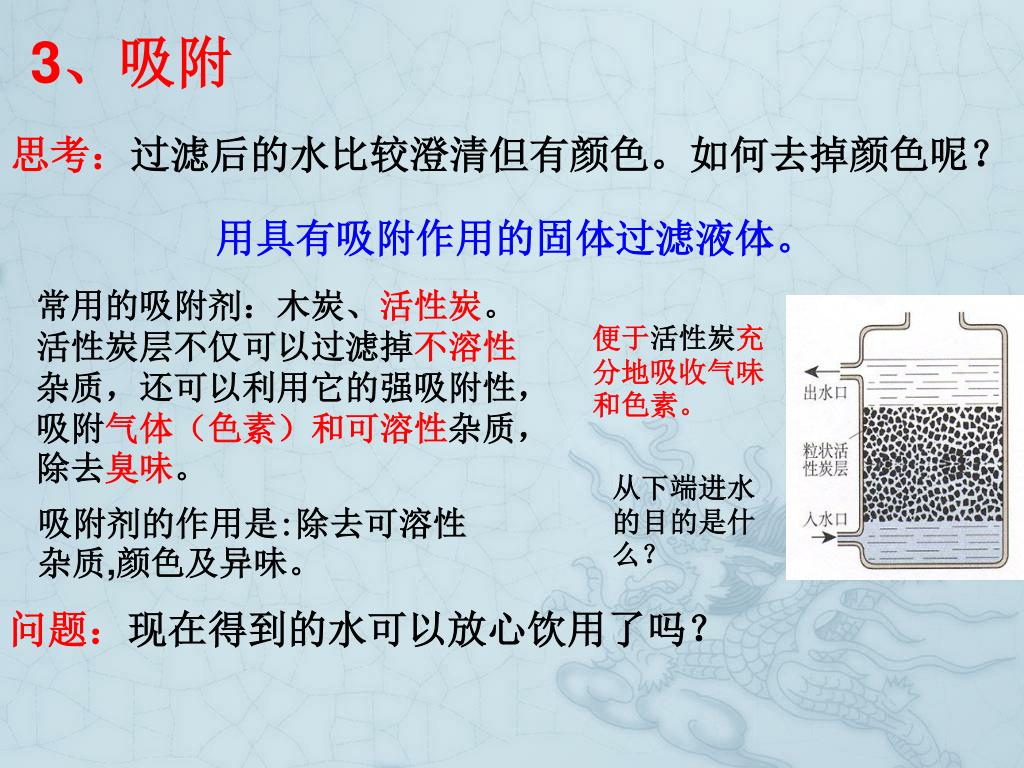 3、吸附

思考：过滤后的水比较澄清但有颜色。如何去掉颜色呢？

用具有吸附作用的固体过滤液体。

常用的吸附剂：木炭、活性炭。活性炭层不仅可以过滤掉不溶性杂质，还可以利用它的强吸附性，吸附气体（色素）和可溶性杂质，除去臭味。

吸附剂的作用是:除去可溶性杂质,颜色及异味。

便于活性炭充分地吸收气味和色素。

从下端进水的目的是什么？

出水口

粒状活性炭层

入水口

问题：现在得到的水可以放心饮用了吗？